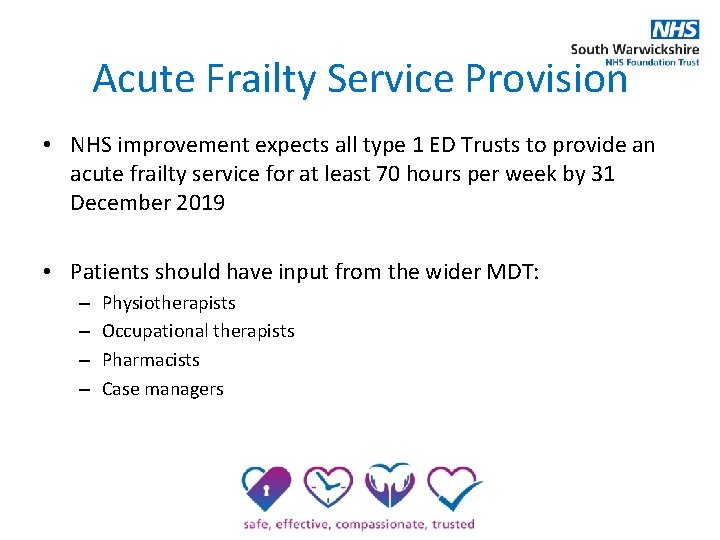 NHS
South Warwickshire
NHS Foundation Trust

Acute Frailty Service Provision

• NHS improvement expects all type 1 ED Trusts to provide an acute frailty service for at least 70 hours per week by 31 December 2019

• Patients should have input from the wider MDT:
– Physiotherapists
– Occupational therapists
– Pharmacists
– Case managers

safe, effective, compassionate, trusted